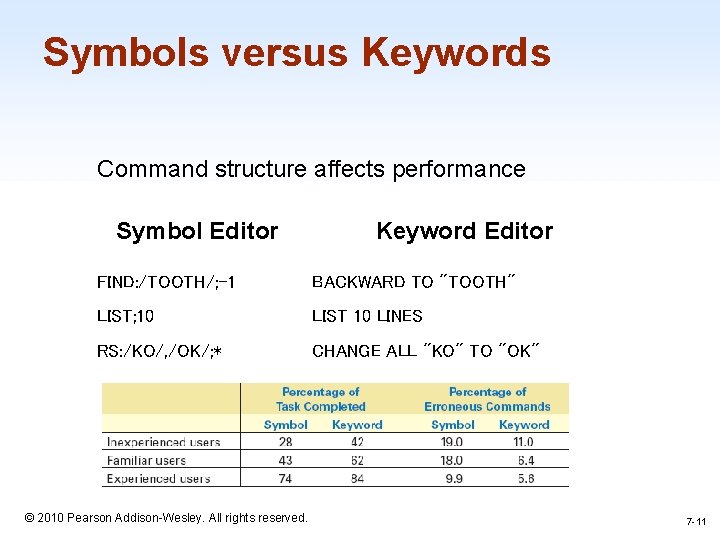 Symbols versus Keywords

Command structure affects performance

| Symbol Editor | Keyword Editor |
|---|---|
| FIND:/TOOTH/;-1 | BACKWARD TO "TOOTH" |
| LIST;10 | LIST 10 LINES |
| RS:/KO/,/OK/;* | CHANGE ALL "KO" TO "OK" |

| | Percentage of Task Completed | | Percentage of Erroneous Commands | |
|---|---|---|---|---|
| | Symbol | Keyword | Symbol | Keyword |
| Inexperienced users | 28 | 42 | 19.0 | 11.0 |
| Familiar users | 43 | 62 | 18.0 | 6.4 |
| Experienced users | 74 | 84 | 9.9 | 5.6 |

© 2010 Pearson Addison-Wesley. All rights reserved.

7-11